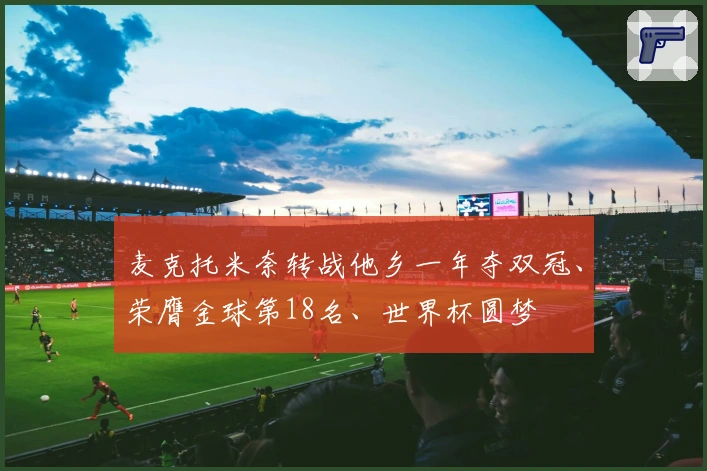 麦克托米奈转战他乡一年夺双冠、荣膺金球第18名、世界杯圆梦